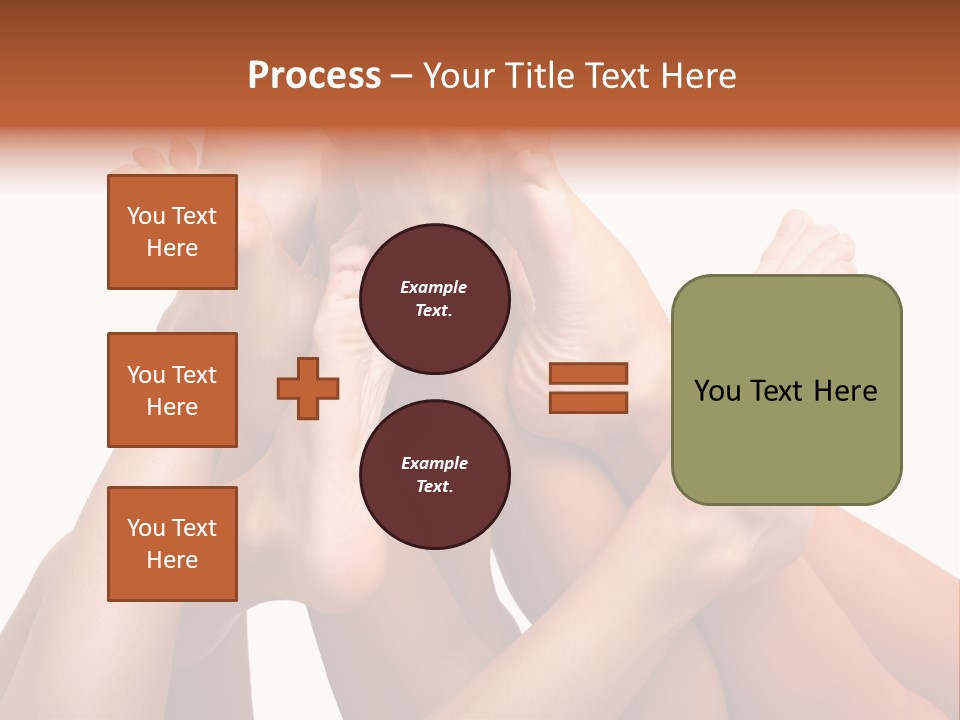 Process – Your Title Text Here

You Text Here

You Text Here

You Text Here

Example Text.

Example Text.

You Text Here